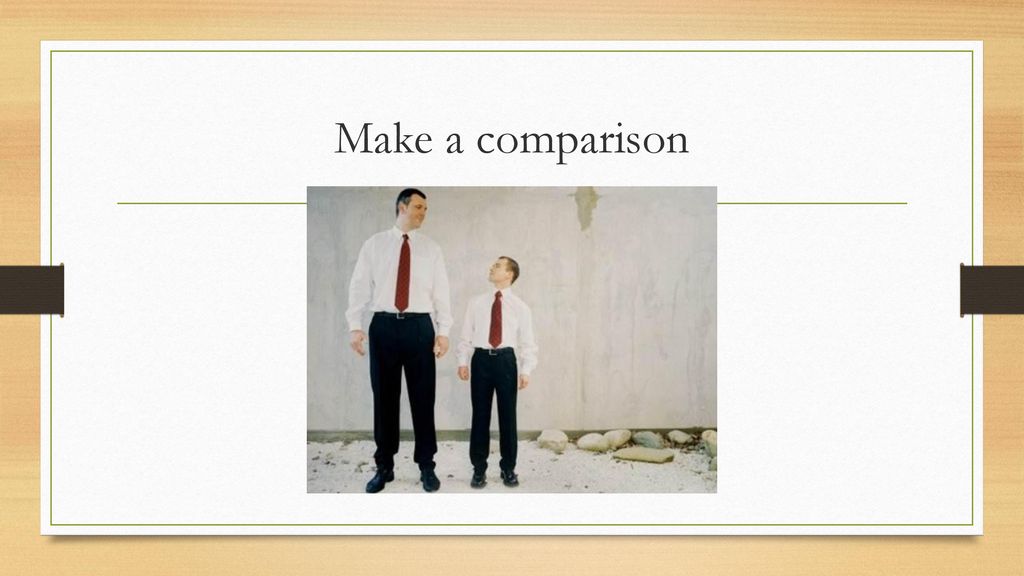 Make a comparison